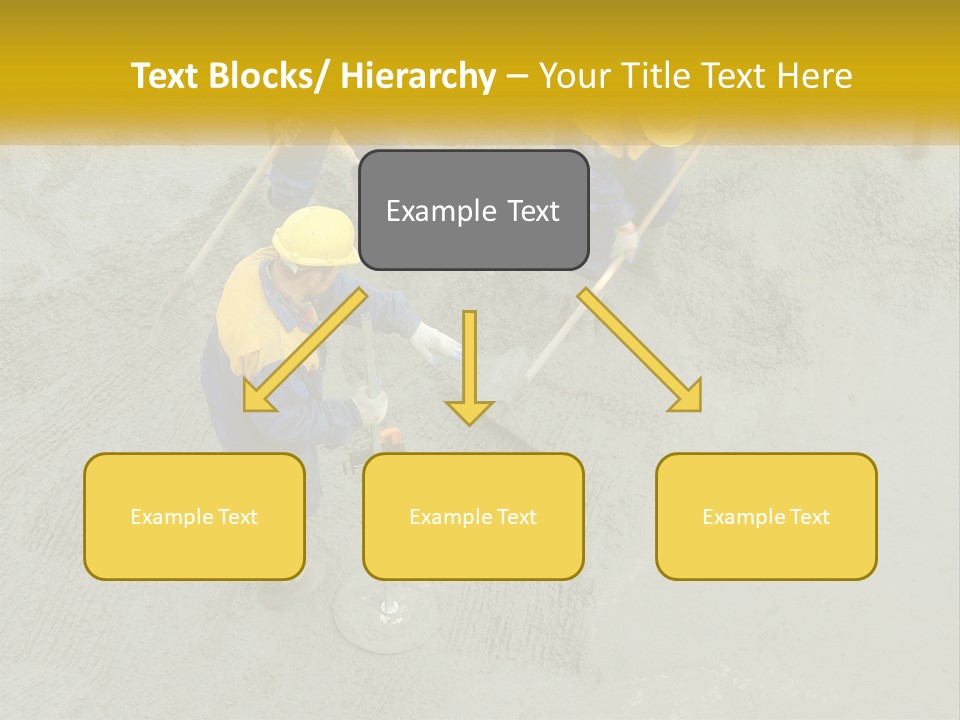 Text Blocks/ Hierarchy – Your Title Text Here

Example Text

Example Text

Example Text

Example Text